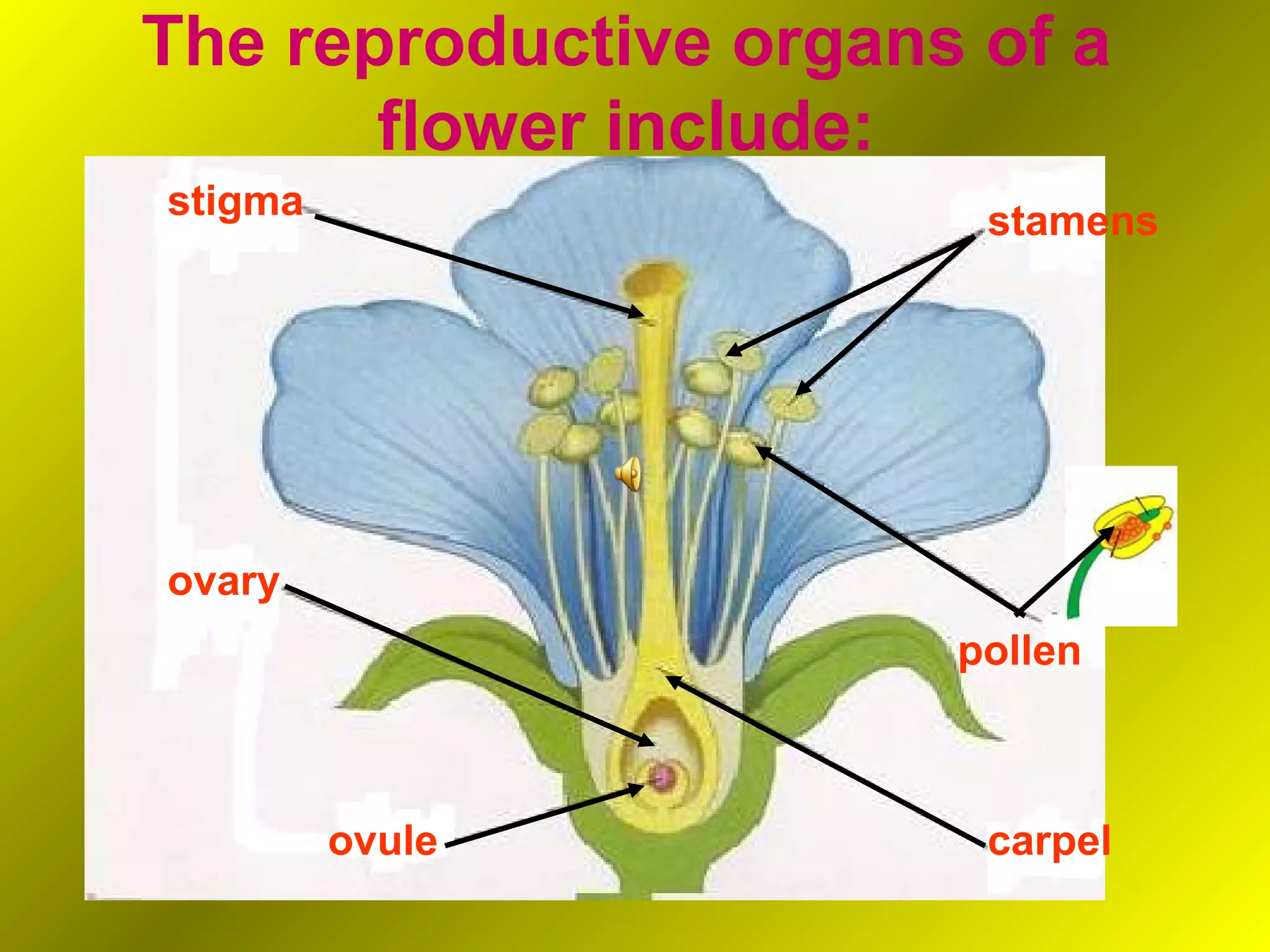 The reproductive organs of a flower include:

stigma

stamens

ovary

pollen

ovule

carpel